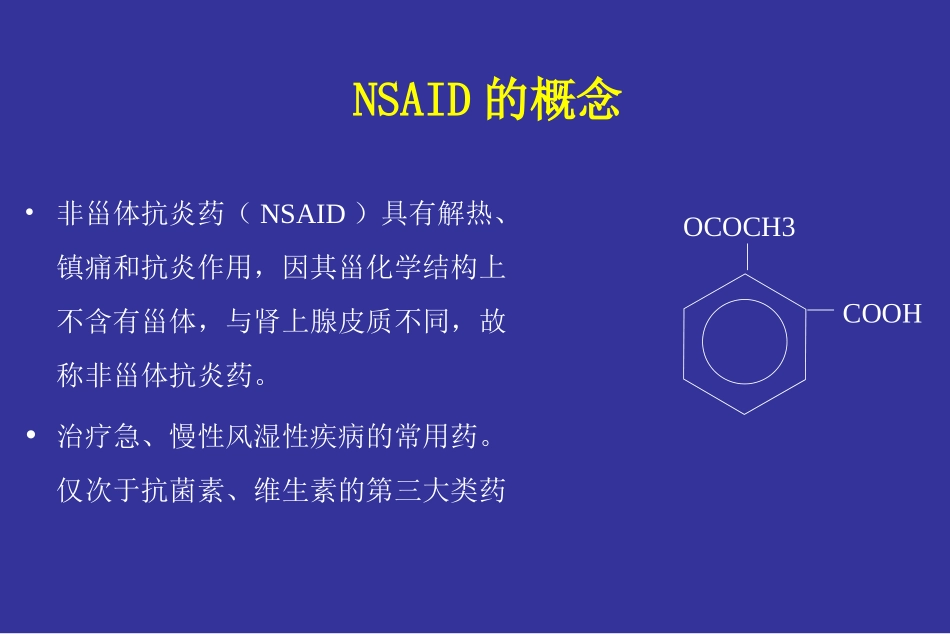 NSAID 的概念

• 非甾体抗炎药（ NSAID ）具有解热、镇痛和抗炎作用，因其甾化学结构上不含有甾体，与肾上腺皮质不同，故称非甾体抗炎药。

• 治疗急、慢性风湿性疾病的常用药。仅次于抗菌素、维生素的第三大类药

OCOCH3

COOH